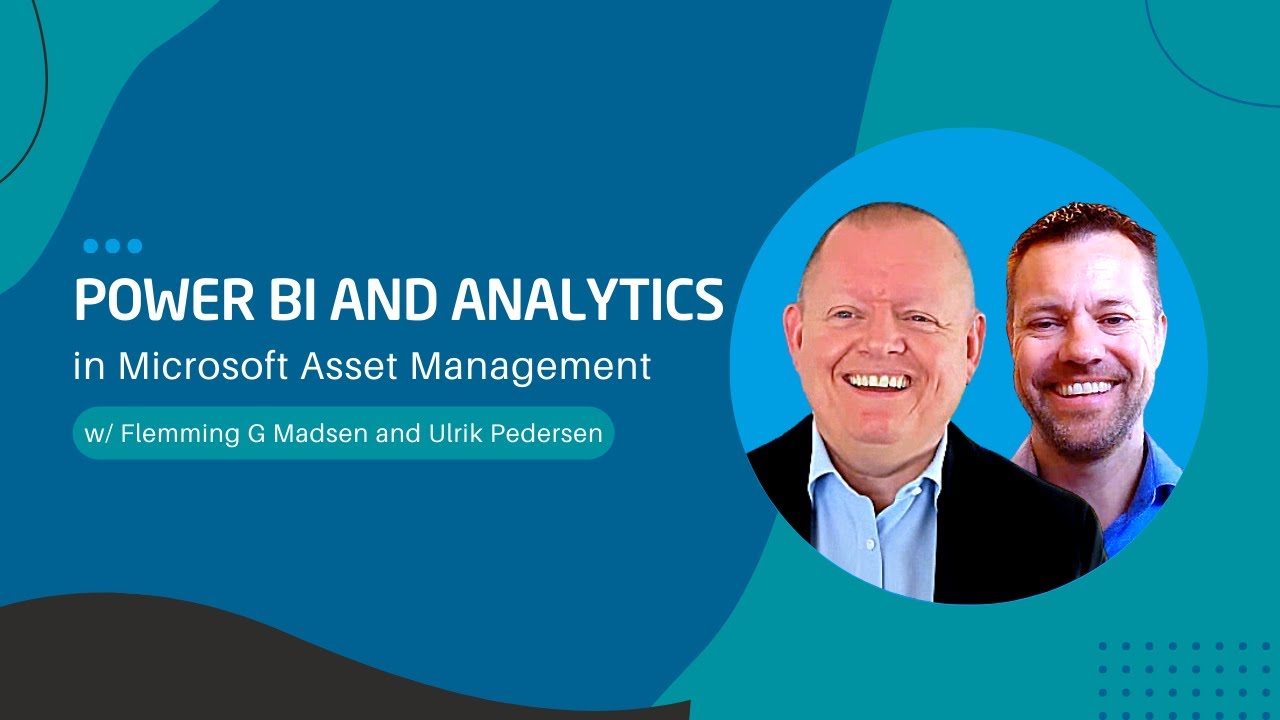 POWER BI AND ANALYTICS
in Microsoft Asset Management

w/ Flemming G Madsen and Ulrik Pedersen